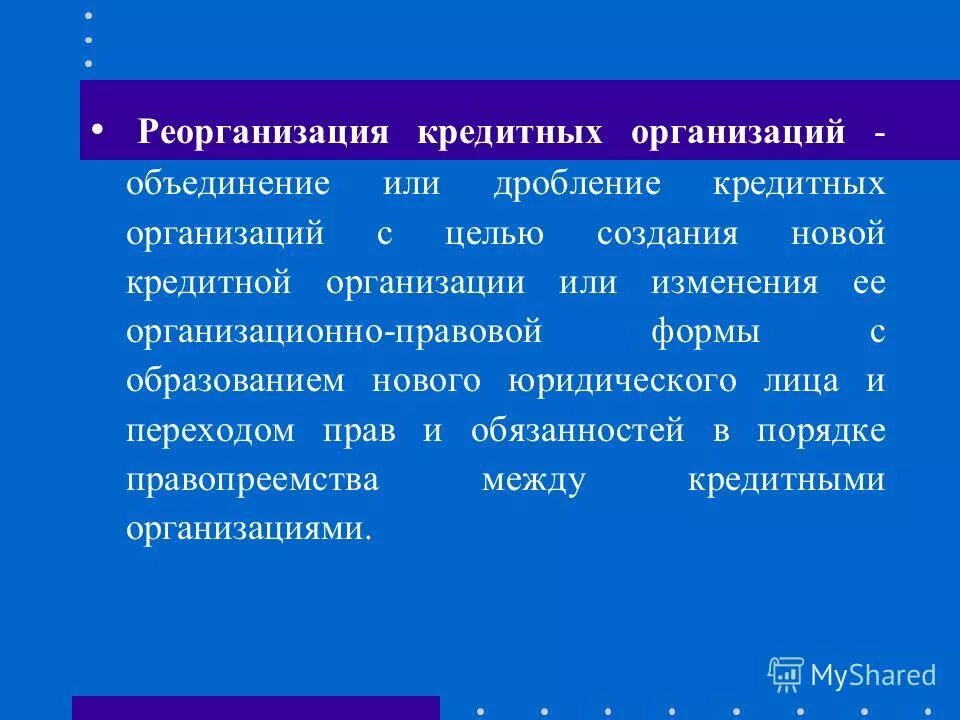 • Реорганизация кредитных организаций - объединение или дробление кредитных организаций с целью создания новой кредитной организации или изменения ее организационно-правовой формы с образованием нового юридического лица и переходом прав и обязанностей в порядке правопреемства между кредитными организациями.

MyShared